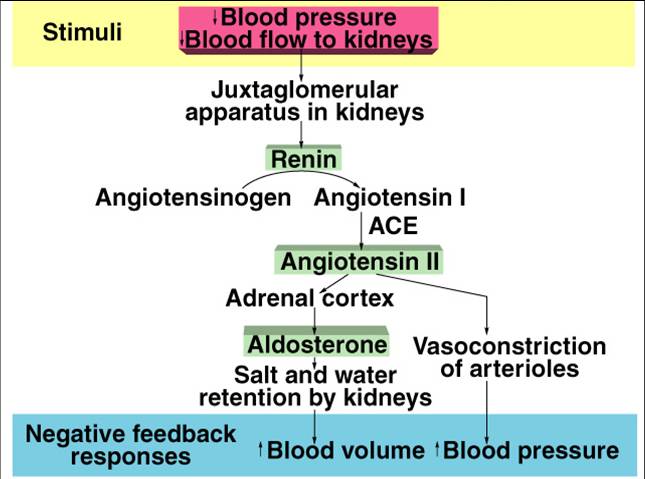 Stimuli

↓Blood pressure
↓Blood flow to kidneys

Juxtaglomerular apparatus in kidneys

Renin

Angiotensinogen

Angiotensin I

ACE

Angiotensin II

Adrenal cortex

Aldosterone

Salt and water retention by kidneys

Vasoconstriction of arterioles

Negative feedback responses

↑Blood volume

↑Blood pressure